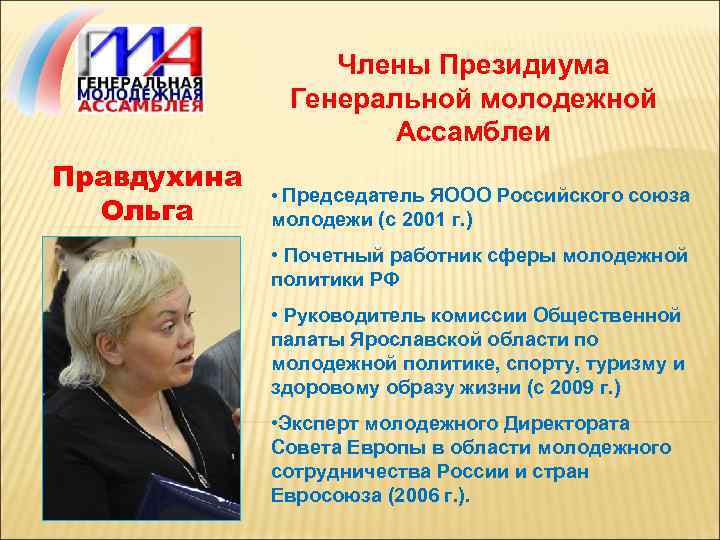 ГМА
ГЕНЕРАЛЬНАЯ
МОЛОДЕЖНАЯ
АССАМБЛЕЯ

Члены Президиума Генеральной молодежной Ассамблеи

Правдухина Ольга

• Председатель ЯООО Российского союза молодежи (с 2001 г.)

• Почетный работник сферы молодежной политики РФ

• Руководитель комиссии Общественной палаты Ярославской области по молодежной политике, спорту, туризму и здоровому образу жизни (с 2009 г.)

•Эксперт молодежного Директората Совета Европы в области молодежного сотрудничества России и стран Евросоюза (2006 г.).